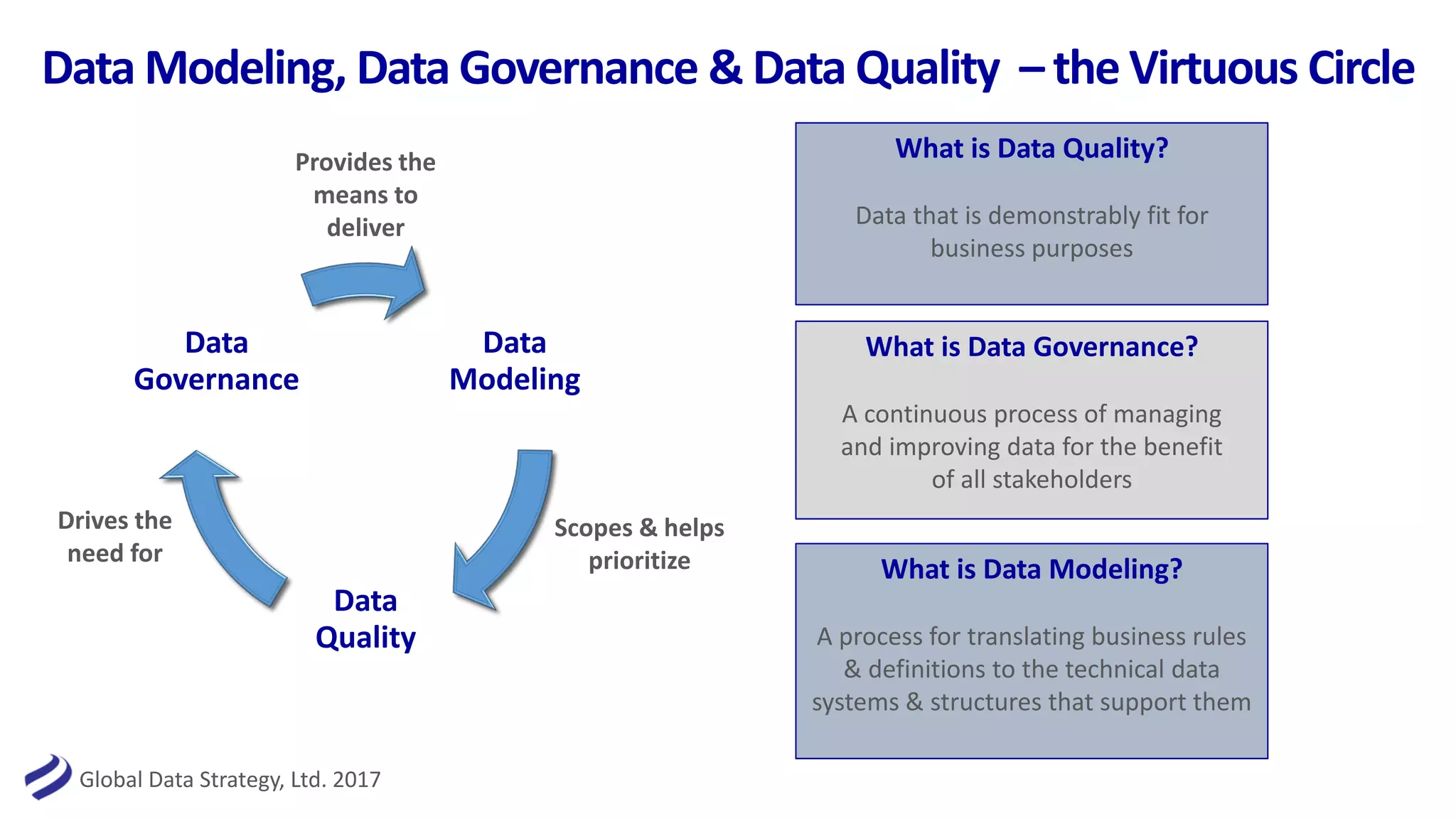 Data Modeling, Data Governance & Data Quality – the Virtuous Circle

Provides the means to deliver

Data Governance

Data Modeling

Drives the need for

Scopes & helps prioritize

Data Quality

What is Data Quality?

Data that is demonstrably fit for business purposes

What is Data Governance?

A continuous process of managing and improving data for the benefit of all stakeholders

What is Data Modeling?

A process for translating business rules & definitions to the technical data systems & structures that support them

Global Data Strategy, Ltd. 2017